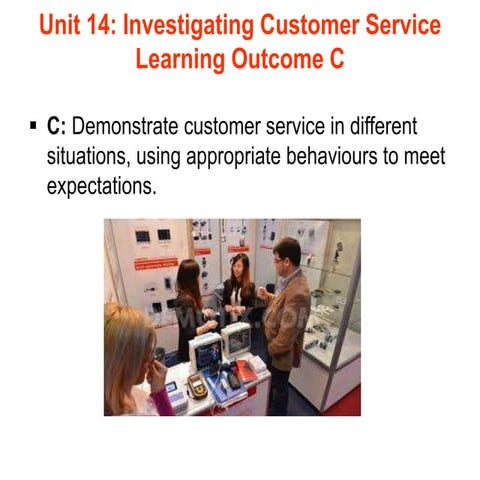 Unit 14: Investigating Customer Service
Learning Outcome C

▪ C: Demonstrate customer service in different situations, using appropriate behaviours to meet expectations.